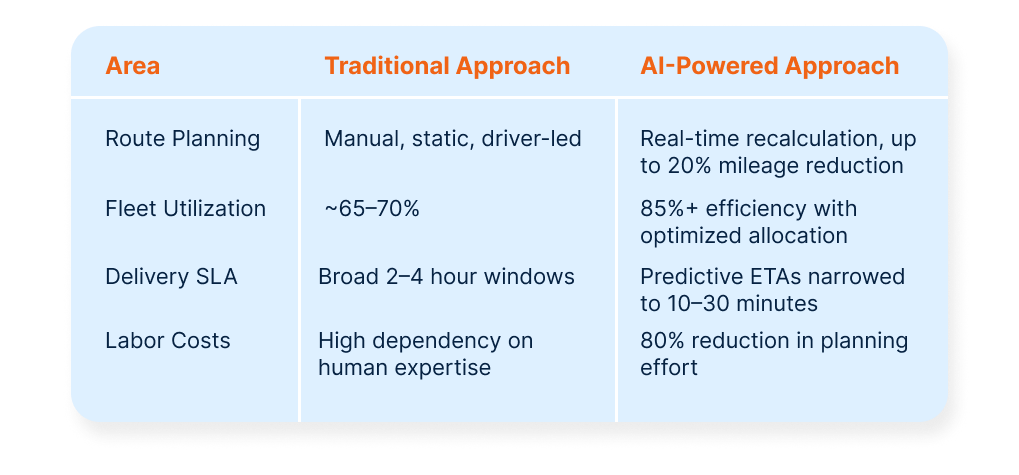 | Area | Traditional Approach | AI-Powered Approach |
|---|---|---|
| Route Planning | Manual, static, driver-led | Real-time recalculation, up to 20% mileage reduction |
| Fleet Utilization | ~65–70% | 85%+ efficiency with optimized allocation |
| Delivery SLA | Broad 2–4 hour windows | Predictive ETAs narrowed to 10–30 minutes |
| Labor Costs | High dependency on human expertise | 80% reduction in planning effort |